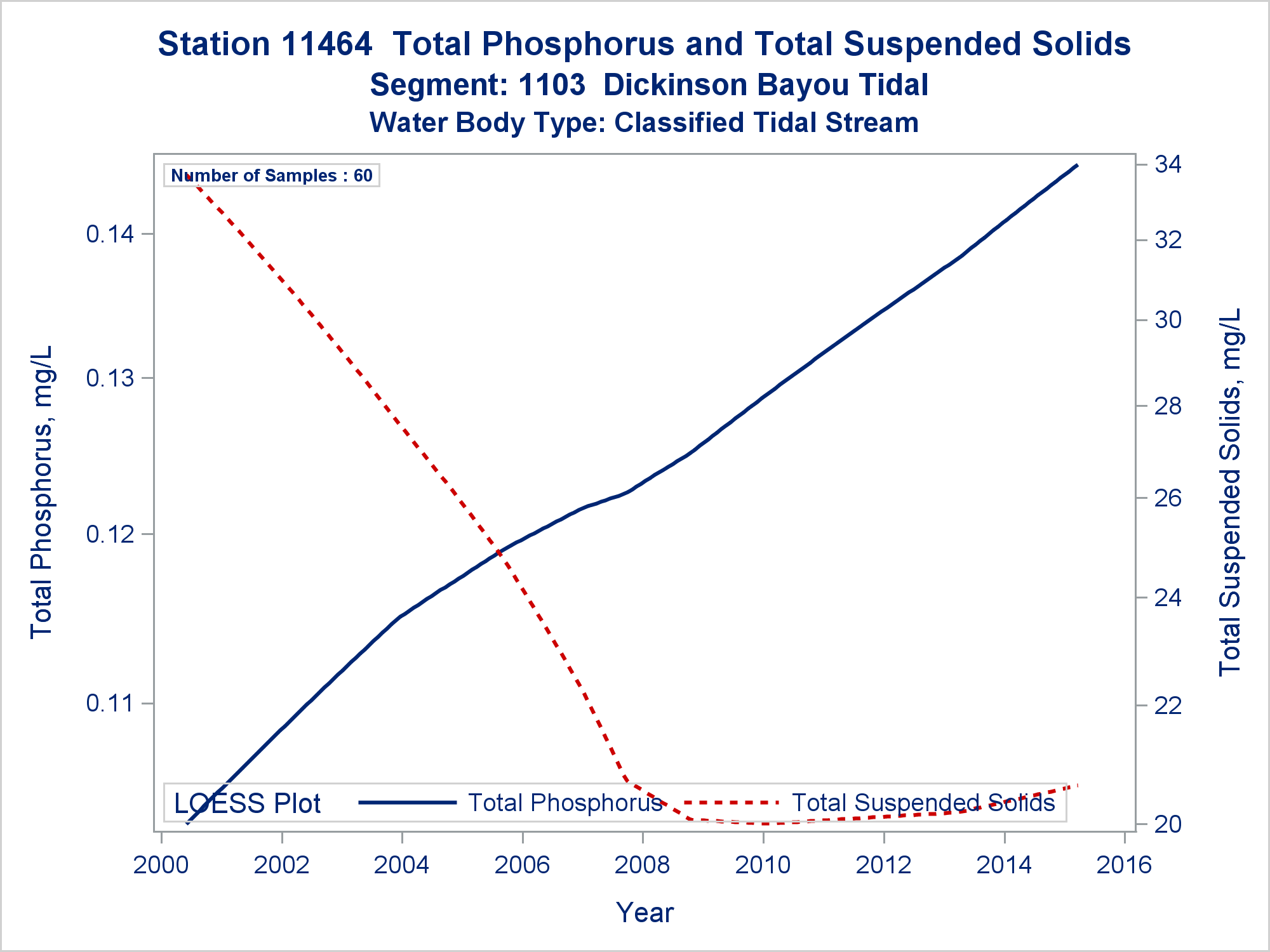 Station 11464 Total Phosphorus and Total Suspended Solids
Segment: 1103 Dickinson Bayou Tidal
Water Body Type: Classified Tidal Stream

Number of Samples : 60

Total Phosphorus, mg/L

0.14
0.13
0.12
0.11

Total Suspended Solids, mg/L

34
32
30
28
26
24
22
20

LOESS Plot Total Phosphorus Total Suspended Solids

2000 2002 2004 2006 2008 2010 2012 2014 2016

Year